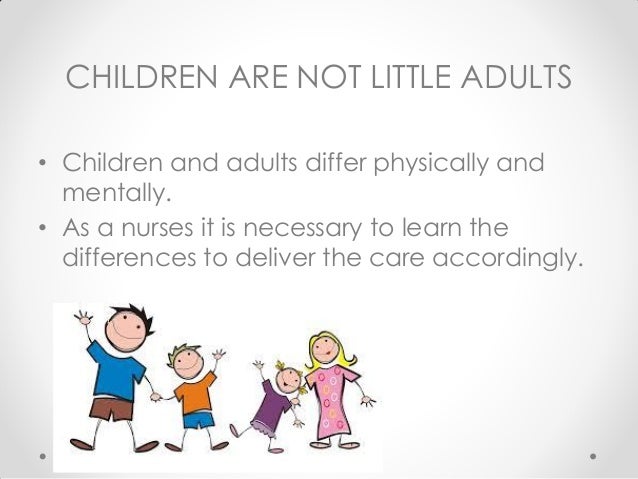 CHILDREN ARE NOT LITTLE ADULTS

• Children and adults differ physically and mentally.
• As a nurses it is necessary to learn the differences to deliver the care accordingly.